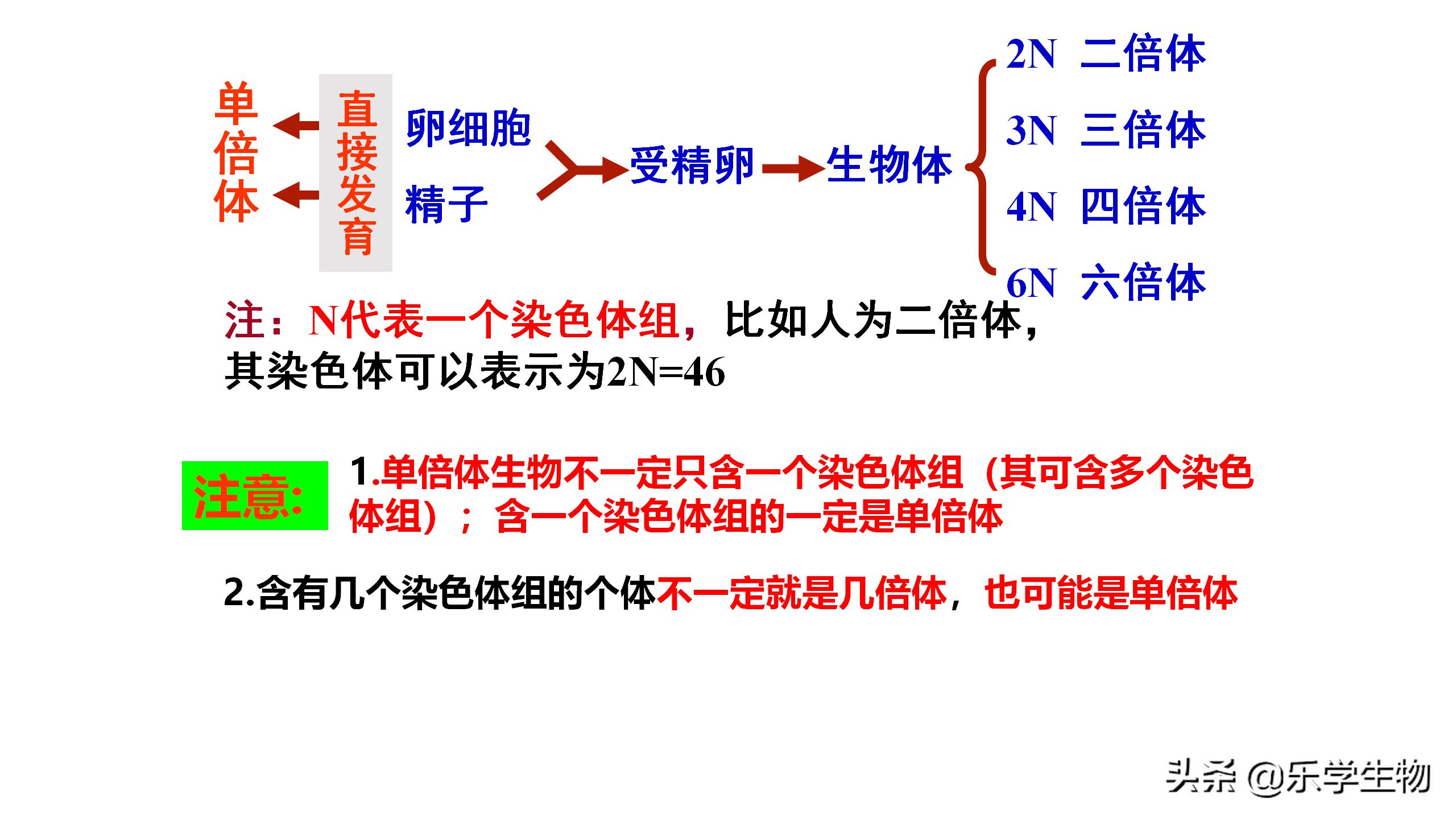 单倍体 直接发育 卵细胞 精子 受精卵 生物体

2N 二倍体
3N 三倍体
4N 四倍体
6N 六倍体

注：N代表一个染色体组，比如人为二倍体，其染色体可以表示为2N=46

注意: 1.单倍体生物不一定只含一个染色体组（其可含多个染色体组）；含一个染色体组的一定是单倍体

2.含有几个染色体组的个体不一定就是几倍体，也可能是单倍体

头条 @乐学生物